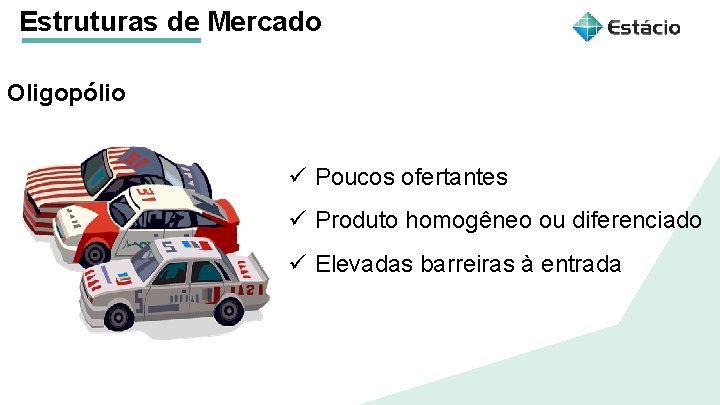 Estruturas de Mercado

Estácio

Oligopólio

✓ Poucos ofertantes

✓ Produto homogêneo ou diferenciado

✓ Elevadas barreiras à entrada